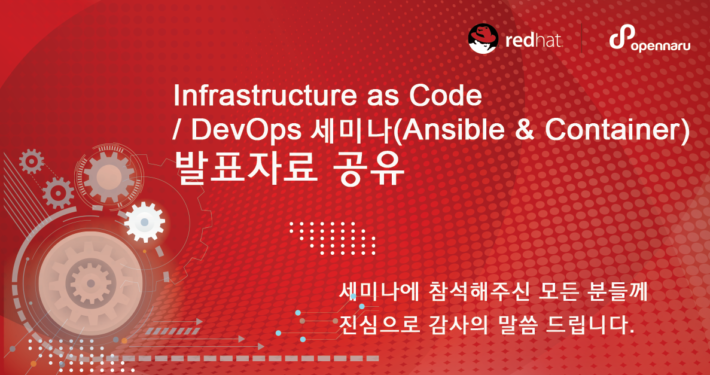 redhat

opennaru

Infrastructure as Code
/ DevOps 세미나(Ansible & Container)
발표자료 공유

세미나에 참석해주신 모든 분들께
진심으로 감사의 말씀 드립니다.